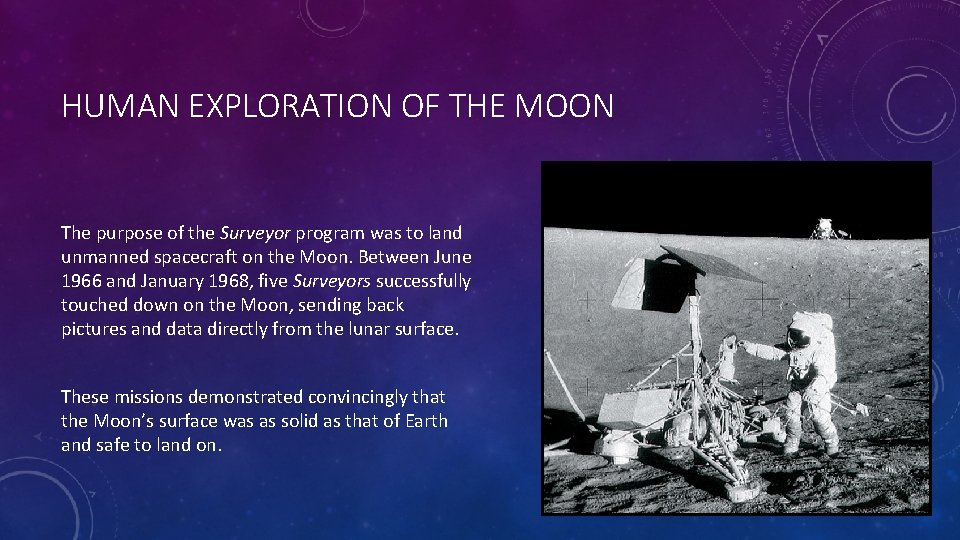 HUMAN EXPLORATION OF THE MOON

The purpose of the Surveyor program was to land unmanned spacecraft on the Moon. Between June 1966 and January 1968, five Surveyors successfully touched down on the Moon, sending back pictures and data directly from the lunar surface.

These missions demonstrated convincingly that the Moon's surface was as solid as that of Earth and safe to land on.